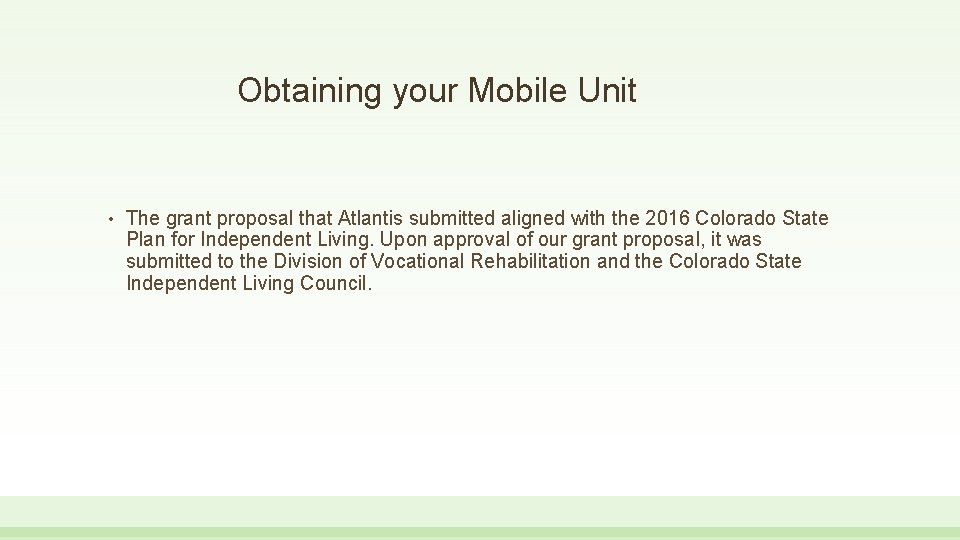 Obtaining your Mobile Unit

• The grant proposal that Atlantis submitted aligned with the 2016 Colorado State Plan for Independent Living. Upon approval of our grant proposal, it was submitted to the Division of Vocational Rehabilitation and the Colorado State Independent Living Council.